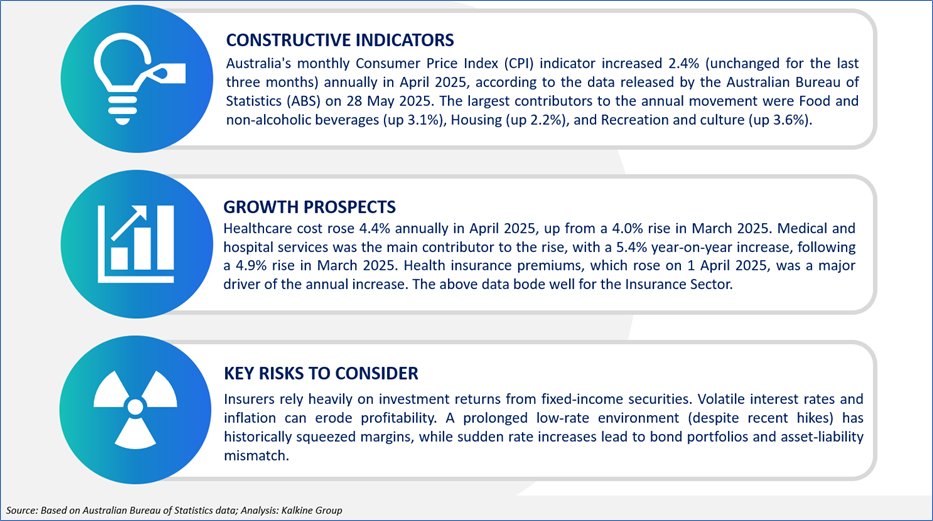 CONSTRUCTIVE INDICATORS

Australia's monthly Consumer Price Index (CPI) indicator increased 2.4% (unchanged for the last three months) annually in April 2025, according to the data released by the Australian Bureau of Statistics (ABS) on 28 May 2025. The largest contributors to the annual movement were Food and non-alcoholic beverages (up 3.1%), Housing (up 2.2%), and Recreation and culture (up 3.6%).

GROWTH PROSPECTS

Healthcare cost rose 4.4% annually in April 2025, up from a 4.0% rise in March 2025. Medical and hospital services was the main contributor to the rise, with a 5.4% year-on-year increase, following a 4.9% rise in March 2025. Health insurance premiums, which rose on 1 April 2025, was a major driver of the annual increase. The above data bode well for the Insurance Sector.

KEY RISKS TO CONSIDER

Insurers rely heavily on investment returns from fixed-income securities. Volatile interest rates and inflation can erode profitability. A prolonged low-rate environment (despite recent hikes) has historically squeezed margins, while sudden rate increases lead to bond portfolios and asset-liability mismatch.

Source: Based on Australian Bureau of Statistics data; Analysis: Kalkine Group